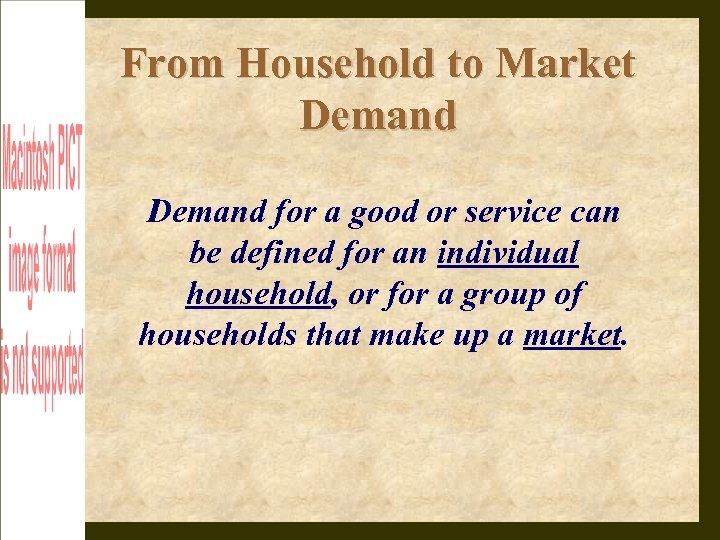 Macintosh PICT image format is not supported

From Household to Market Demand

Demand for a good or service can be defined for an individual household, or for a group of households that make up a market.